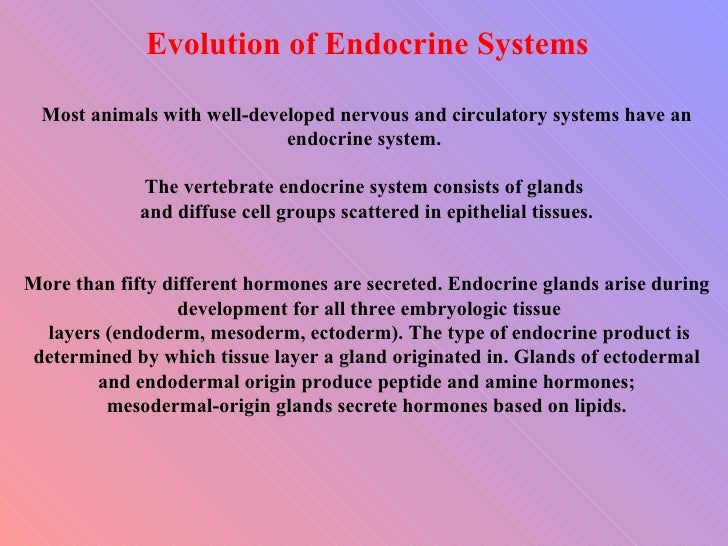 Evolution of Endocrine Systems

Most animals with well-developed nervous and circulatory systems have an endocrine system.

The vertebrate endocrine system consists of glands and diffuse cell groups scattered in epithelial tissues.

More than fifty different hormones are secreted. Endocrine glands arise during development for all three embryologic tissue layers (endoderm, mesoderm, ectoderm). The type of endocrine product is determined by which tissue layer a gland originated in. Glands of ectodermal and endodermal origin produce peptide and amine hormones; mesodermal-origin glands secrete hormones based on lipids.